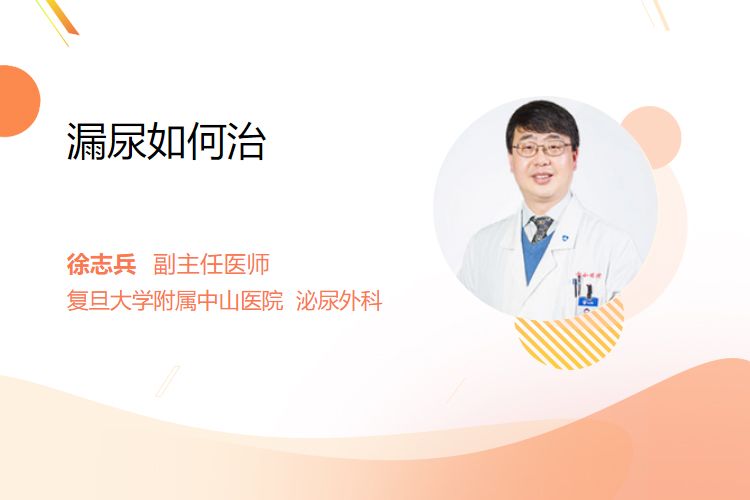 漏尿如何治

徐志兵 副主任医师
复旦大学附属中山医院 泌尿外科